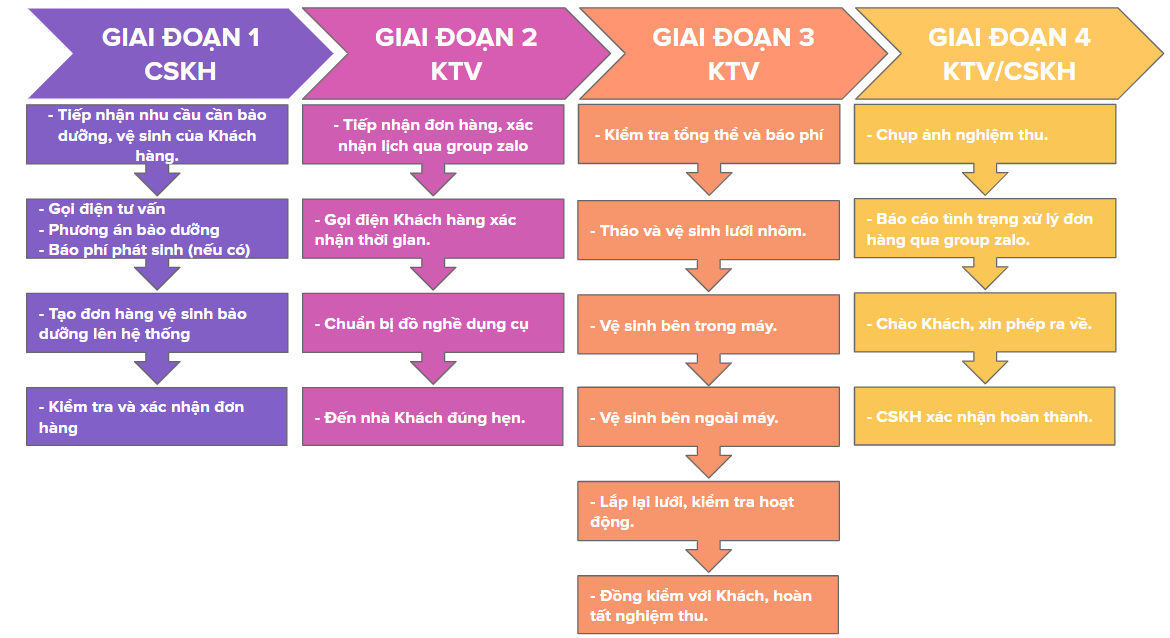 GIAI ĐOẠN 1
CSKH

- Tiếp nhận nhu cầu cần bảo dưỡng, vệ sinh của Khách hàng.

- Gọi điện tư vấn
- Phương án bảo dưỡng
- Báo phí phát sinh (nếu có)

- Tạo đơn hàng vệ sinh bảo dưỡng lên hệ thống

- Kiểm tra và xác nhận đơn hàng

GIAI ĐOẠN 2
KTV

- Tiếp nhận đơn hàng, xác nhận lịch qua group zalo

- Gọi điện Khách hàng xác nhận thời gian.

- Chuẩn bị đồ nghề dụng cụ

- Đến nhà Khách đúng hẹn.

GIAI ĐOẠN 3
KTV

- Kiểm tra tổng thể và báo phí

- Tháo và vệ sinh lưới nhôm.

- Vệ sinh bên trong máy.

- Vệ sinh bên ngoài máy.

- Lắp lại lưới, kiểm tra hoạt động.

- Đồng kiểm với Khách, hoàn tất nghiệm thu.

GIAI ĐOẠN 4
KTV/CSKH

- Chụp ảnh nghiệm thu.

- Báo cáo tình trạng xử lý đơn hàng qua group zalo.

- Chào Khách, xin phép ra về.

- CSKH xác nhận hoàn thành.